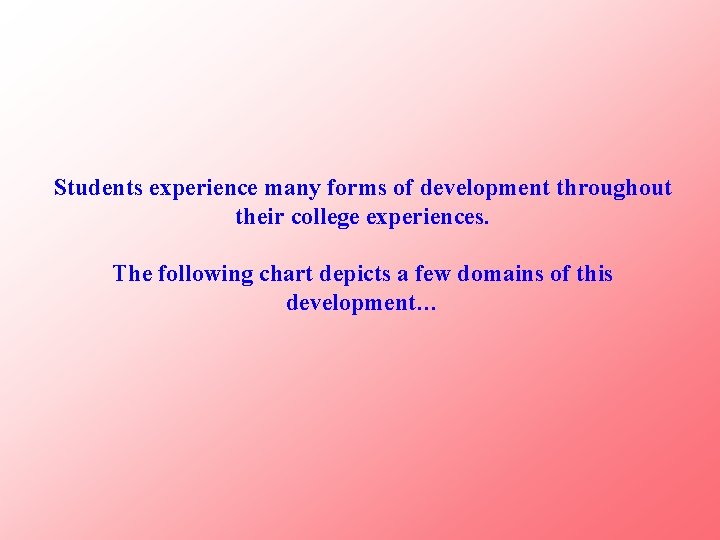 Students experience many forms of development throughout their college experiences.

The following chart depicts a few domains of this development…